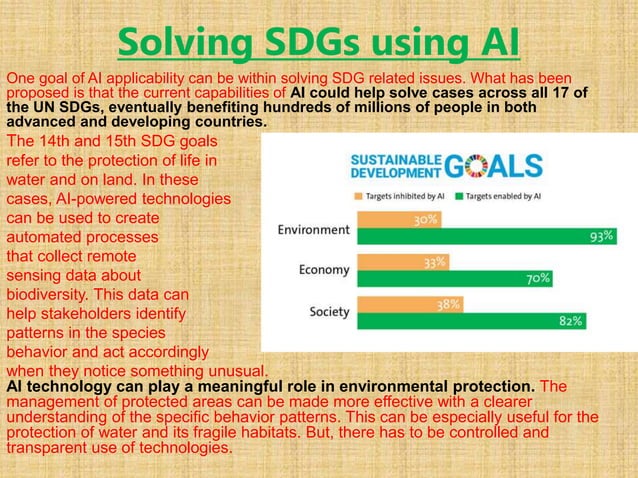 Solving SDGs using AI

One goal of AI applicability can be within solving SDG related issues. What has been proposed is that the current capabilities of AI could help solve cases across all 17 of the UN SDGs, eventually benefiting hundreds of millions of people in both advanced and developing countries.

The 14th and 15th SDG goals refer to the protection of life in water and on land. In these cases, AI-powered technologies can be used to create automated processes that collect remote sensing data about biodiversity. This data can help stakeholders identify patterns in the species behavior and act accordingly when they notice something unusual.

SUSTAINABLE DEVELOPMENT GOALS

Targets inhibited by AI
Targets enabled by AI

Environment 30% 93%
Economy 33% 70%
Society 38% 82%

AI technology can play a meaningful role in environmental protection. The management of protected areas can be made more effective with a clearer understanding of the specific behavior patterns. This can be especially useful for the protection of water and its fragile habitats. But, there has to be controlled and transparent use of technologies.